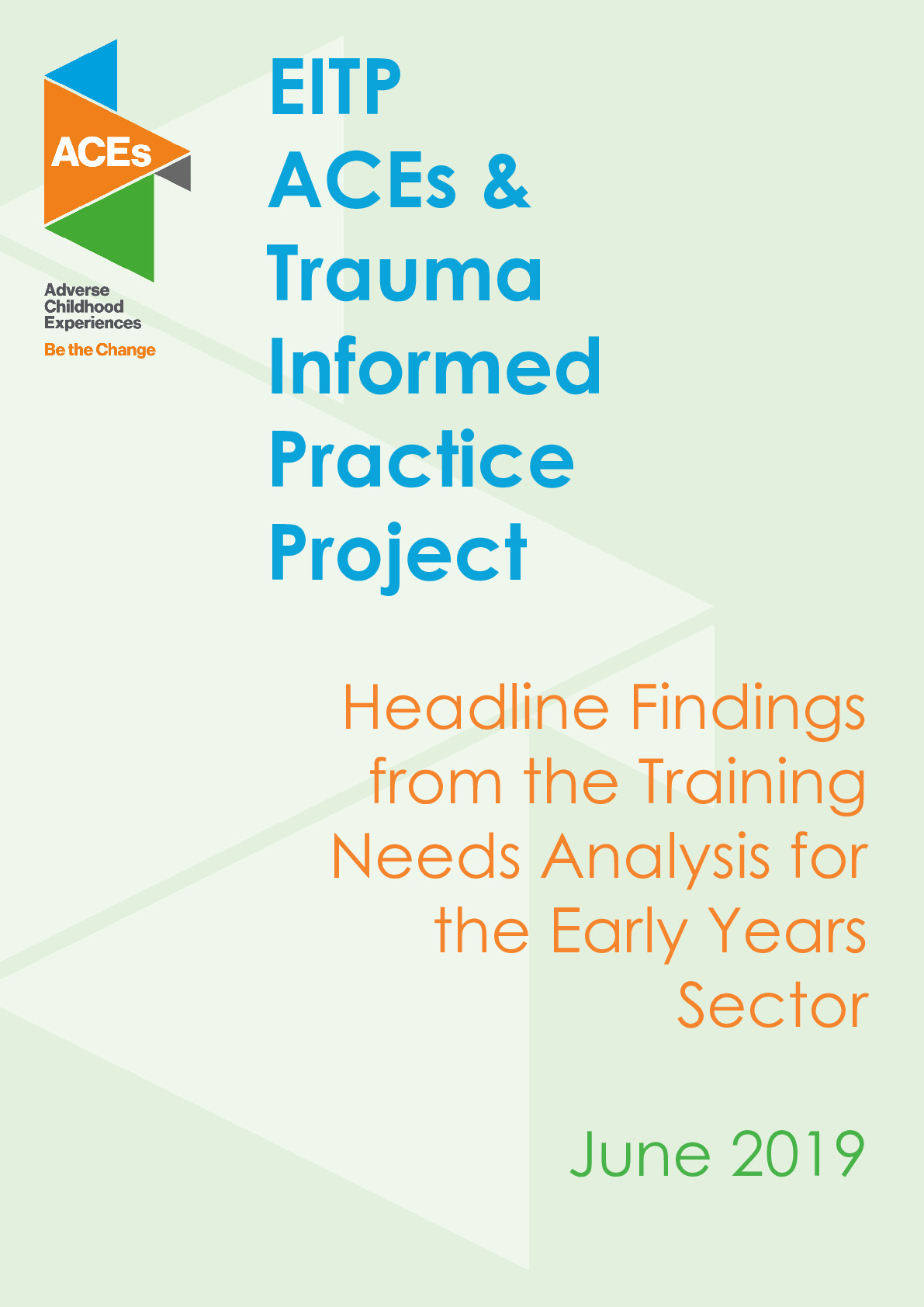 ACEs

Adverse Childhood Experiences

Be the Change

EITP ACEs & Trauma Informed Practice Project

Headline Findings from the Training Needs Analysis for the Early Years Sector

June 2019